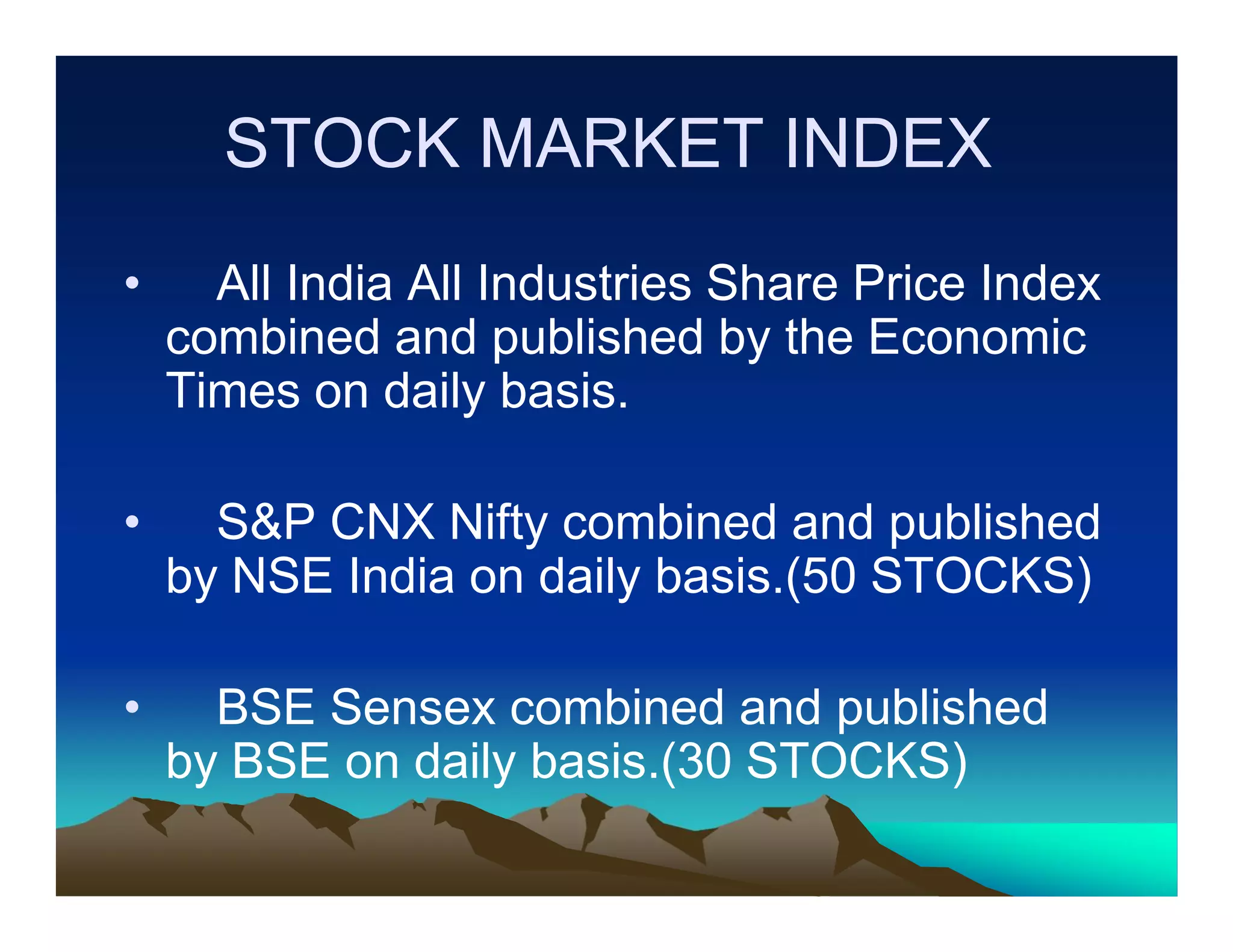 STOCK MARKET INDEX

• All India All Industries Share Price Index combined and published by the Economic Times on daily basis.

• S&P CNX Nifty combined and published by NSE India on daily basis.(50 STOCKS)

• BSE Sensex combined and published by BSE on daily basis.(30 STOCKS)